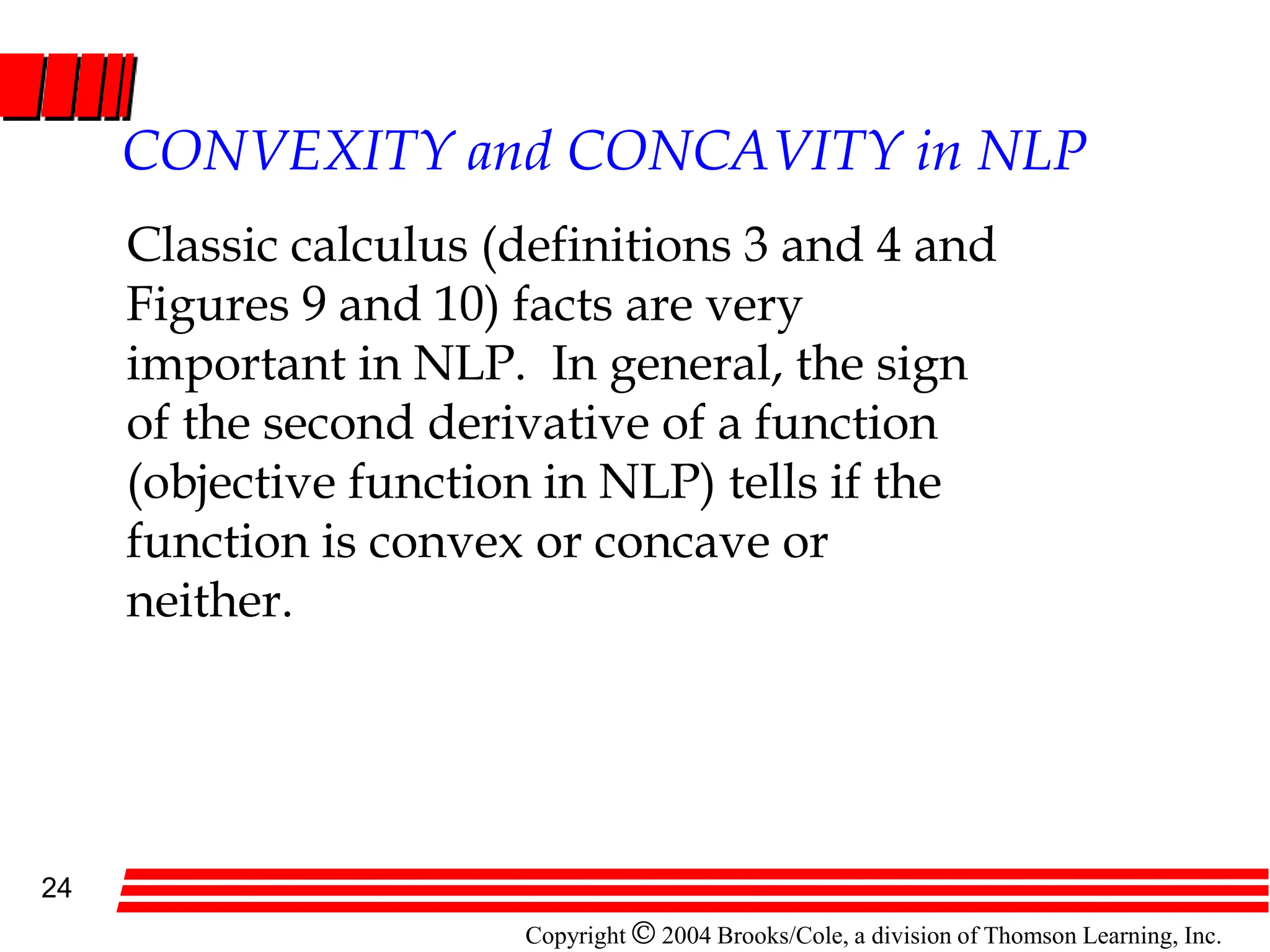 CONVEXITY and CONCAVITY in NLP

Classic calculus (definitions 3 and 4 and Figures 9 and 10) facts are very important in NLP.  In general, the sign of the second derivative of a function (objective function in NLP) tells if the function is convex or concave or neither.

24

Copyright © 2004 Brooks/Cole, a division of Thomson Learning, Inc.